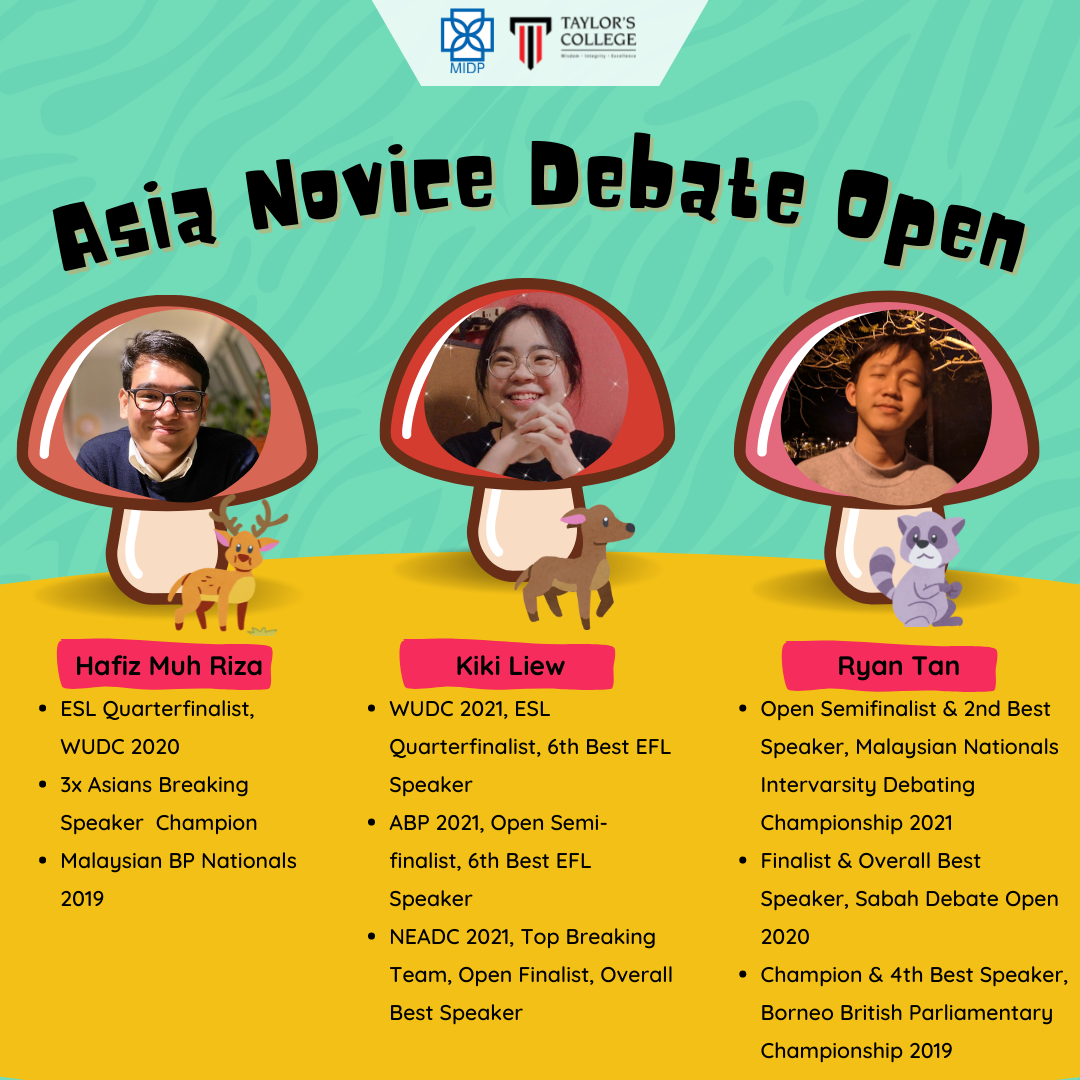 MIDP
TAYLOR'S COLLEGE
Wisdom · Integrity · Excellence

Asia Novice Debate Open

Hafiz Muh Riza

- ESL Quarterfinalist, WUDC 2020
- 3x Asians Breaking Speaker Champion
- Malaysian BP Nationals 2019

Kiki Liew

- WUDC 2021, ESL Quarterfinalist, 6th Best EFL Speaker
- ABP 2021, Open Semi-finalist, 6th Best EFL Speaker
- NEADC 2021, Top Breaking Team, Open Finalist, Overall Best Speaker

Ryan Tan

- Open Semifinalist & 2nd Best Speaker, Malaysian Nationals Intervarsity Debating Championship 2021
- Finalist & Overall Best Speaker, Sabah Debate Open 2020
- Champion & 4th Best Speaker, Borneo British Parliamentary Championship 2019